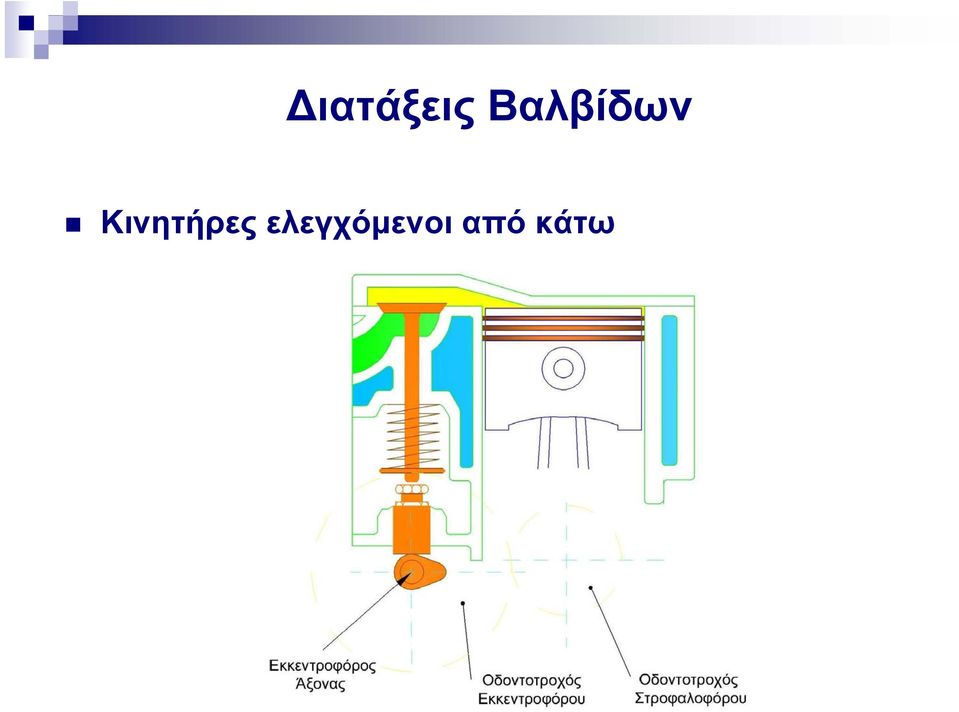 Διατάξεις Βαλβίδων

Κινητήρες ελεγχόμενοι από κάτω

Εκκεντροφόρος Άξονας

Οδοντοτροχός Εκκεντροφόρου

Οδοντοτροχός Στροφαλοφόρου